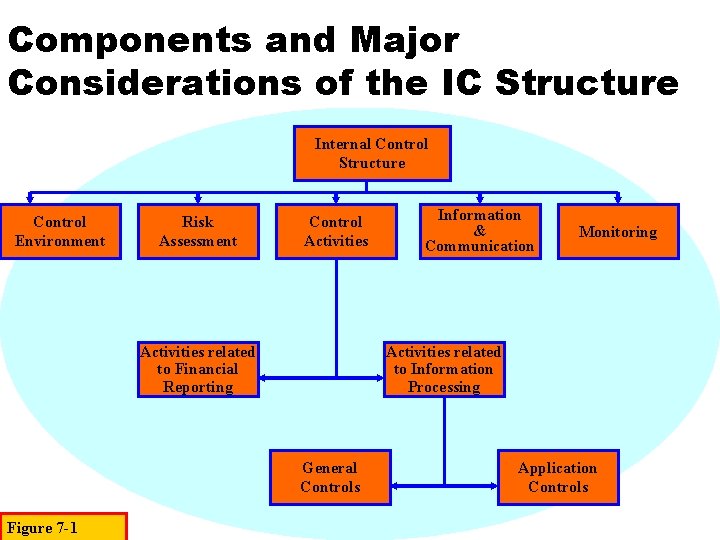 Components and Major Considerations of the IC Structure

Internal Control Structure

Control Environment

Risk Assessment

Control Activities

Information & Communication

Monitoring

Activities related to Financial Reporting

Activities related to Information Processing

General Controls

Application Controls

Figure 7-1